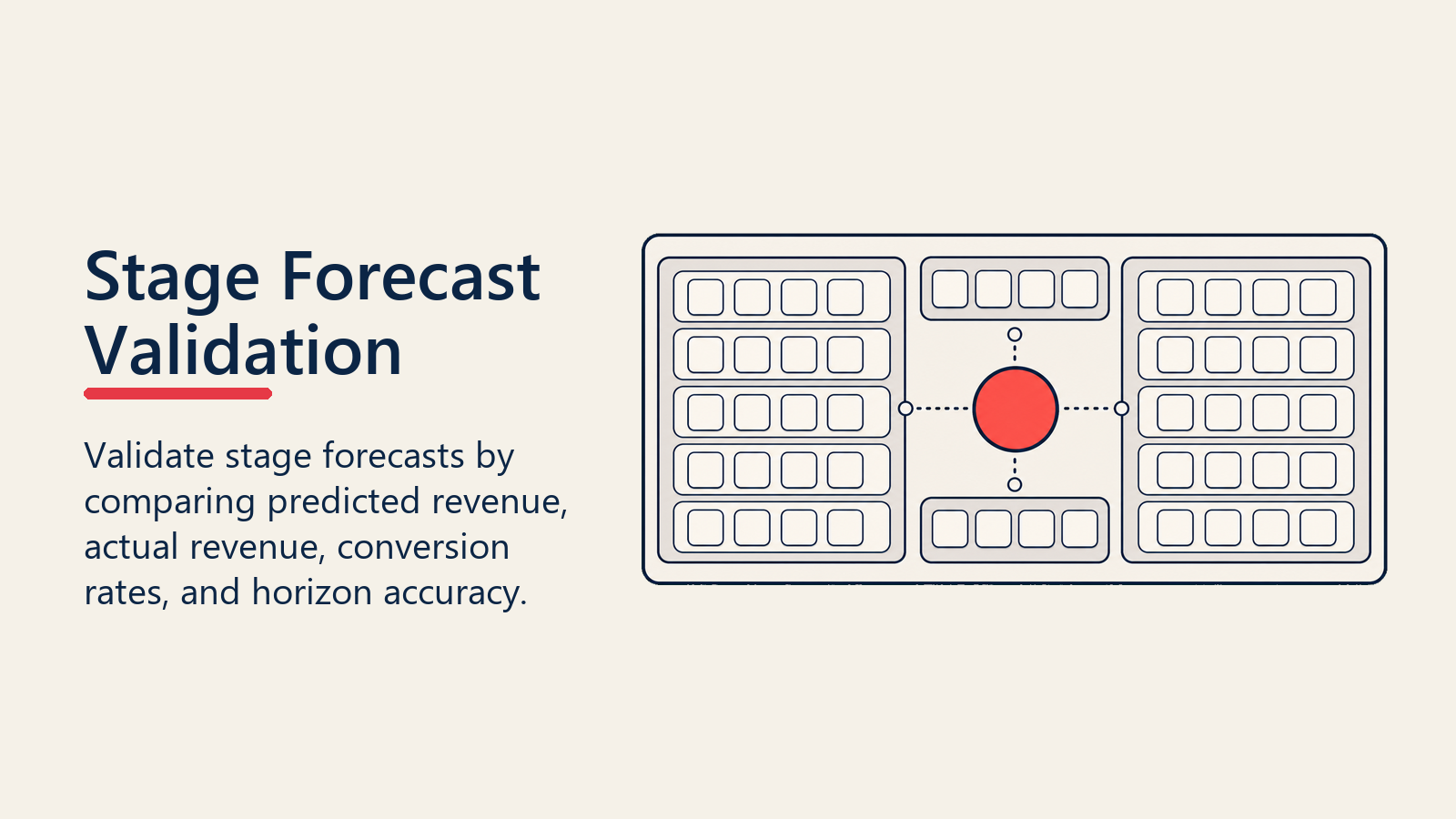 Stage Forecast Validation

Validate stage forecasts by comparing predicted revenue, actual revenue, conversion rates, and horizon accuracy.